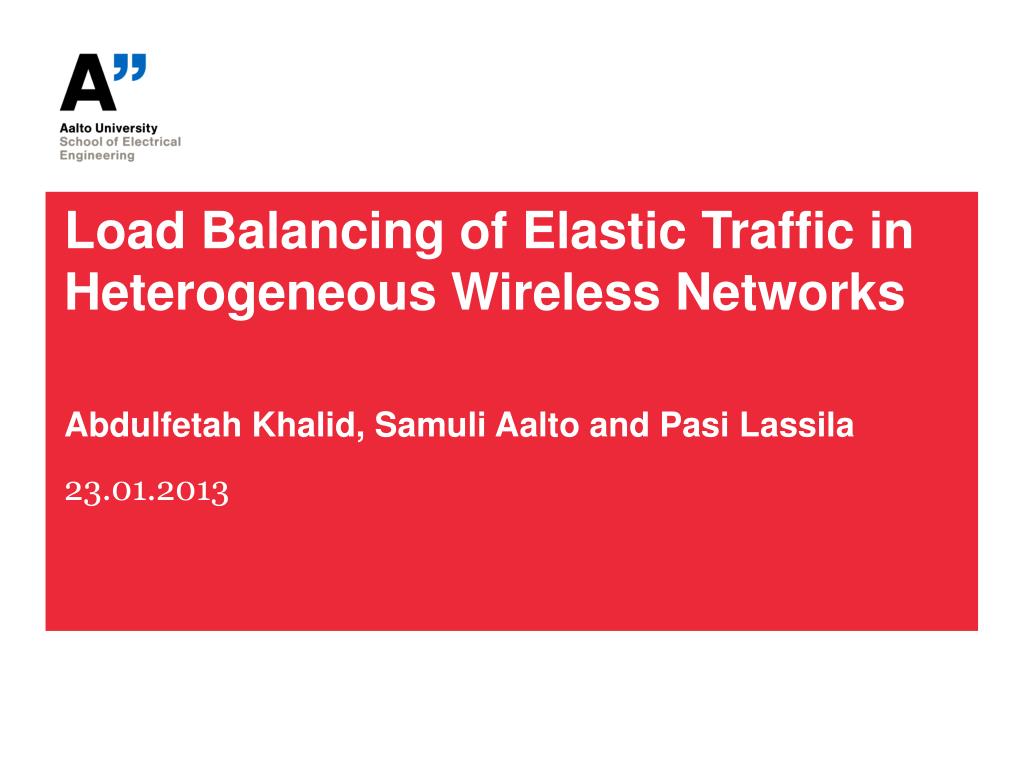 A”

Aalto University
School of Electrical Engineering

Load Balancing of Elastic Traffic in Heterogeneous Wireless Networks

Abdulfetah Khalid, Samuli Aalto and Pasi Lassila

23.01.2013